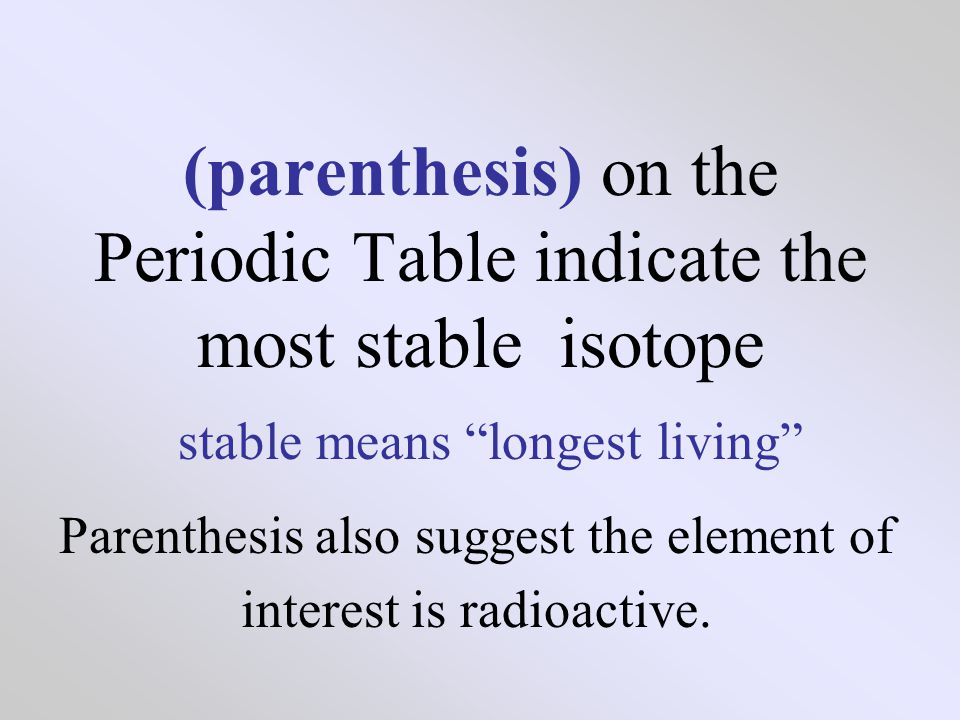 (parenthesis) on the Periodic Table indicate the most stable isotope

stable means “longest living”

Parenthesis also suggest the element of interest is radioactive.